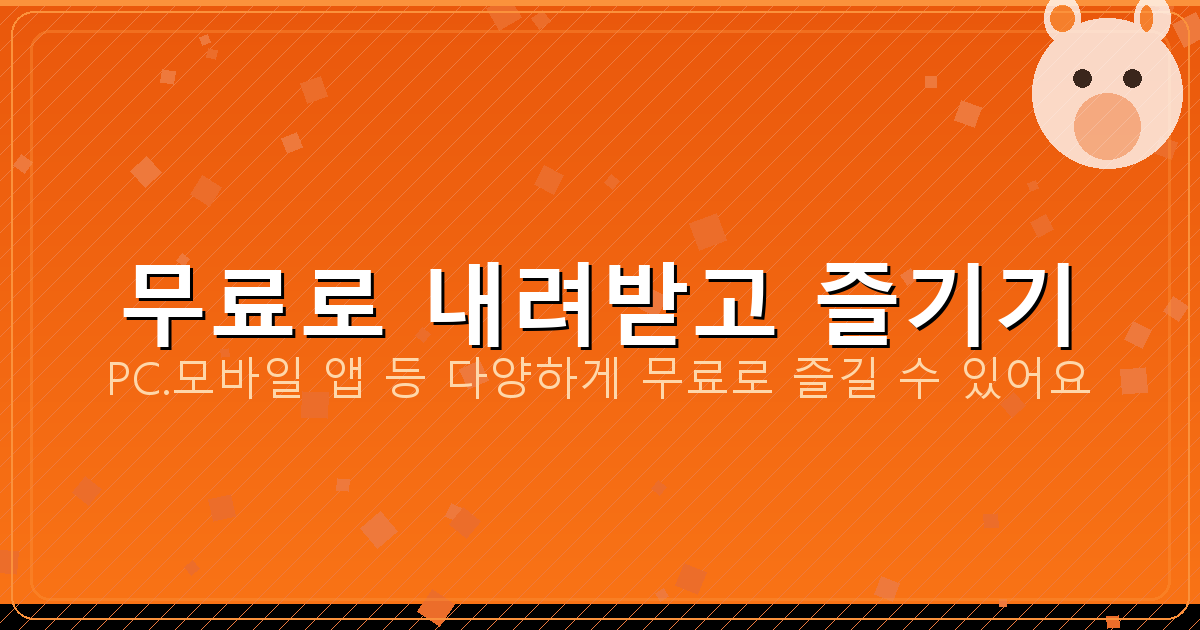 무료로 내려받고 즐기기

PC.모바일 앱 등 다양하게 무료로 즐길 수 있어요